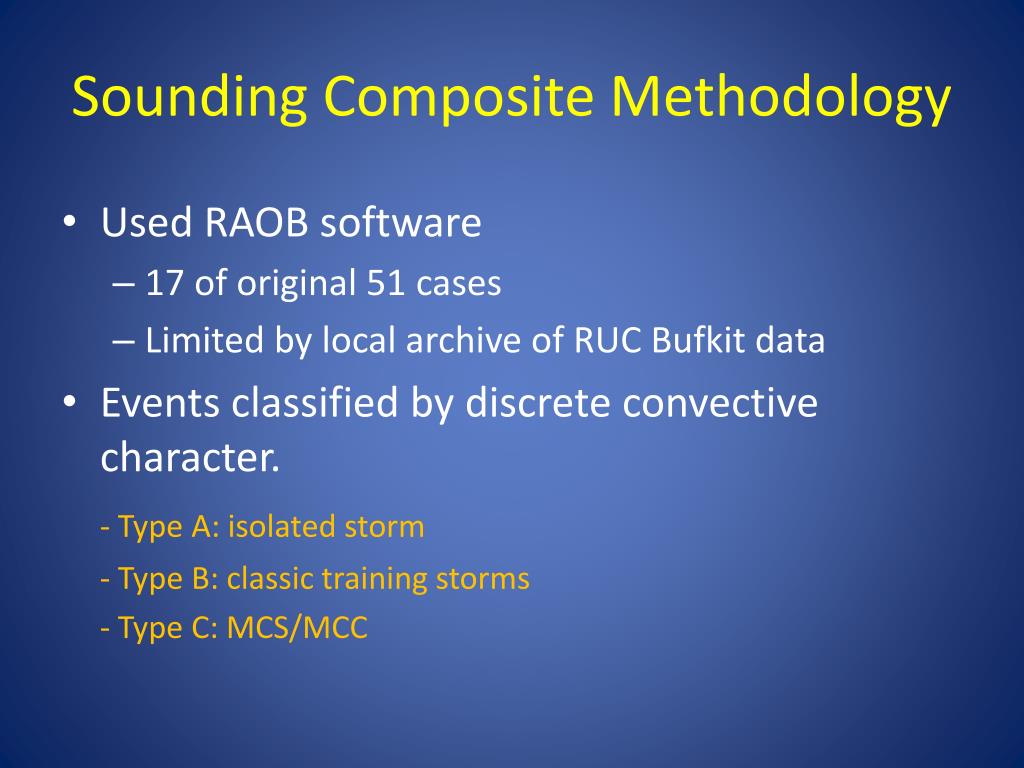 Sounding Composite Methodology

• Used RAOB software
– 17 of original 51 cases
– Limited by local archive of RUC Bufkit data
• Events classified by discrete convective character.
- Type A: isolated storm
- Type B: classic training storms
- Type C: MCS/MCC